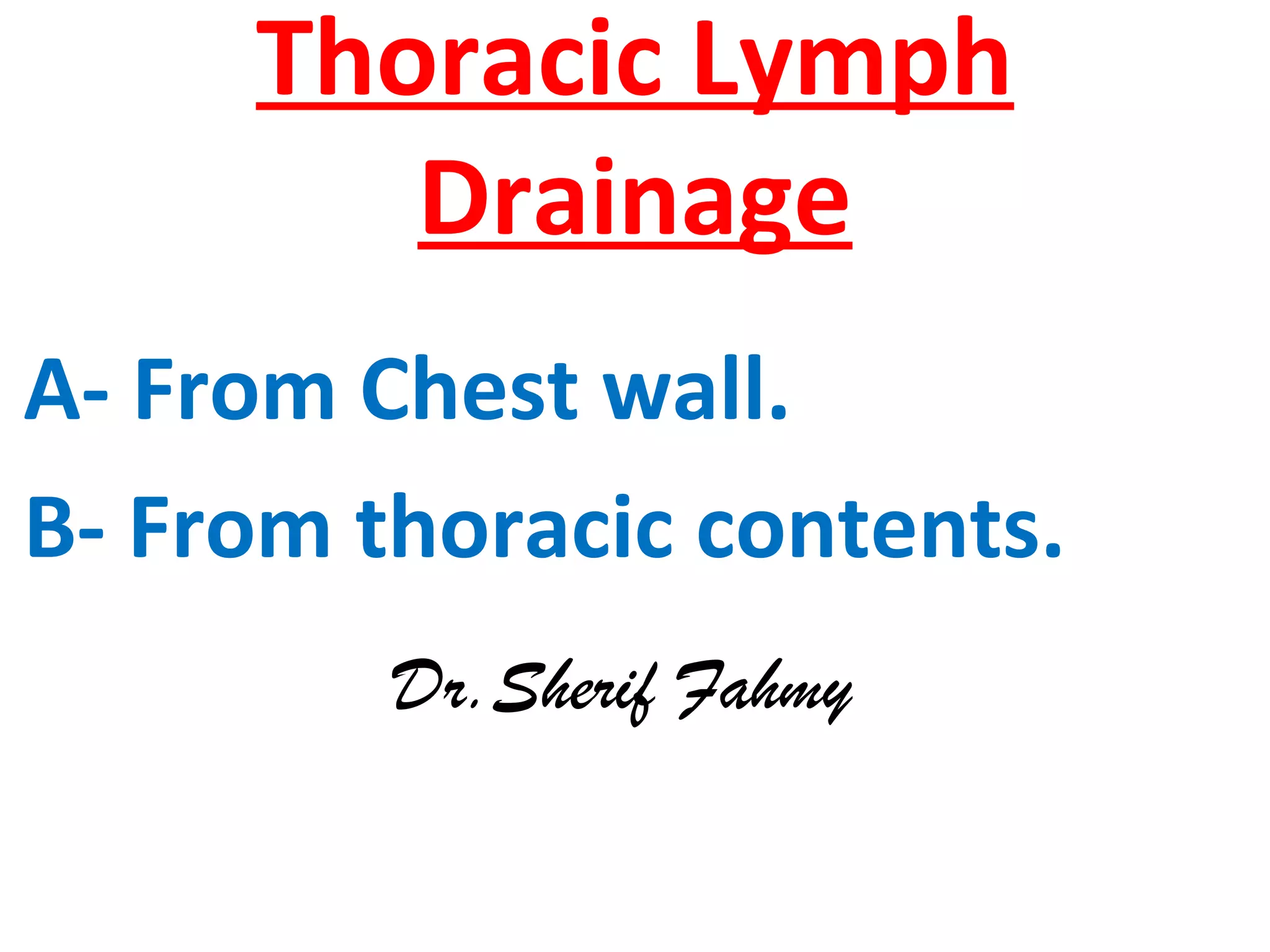 Thoracic Lymph Drainage

A- From Chest wall.

B- From thoracic contents.

Dr. Sherif Fahmy